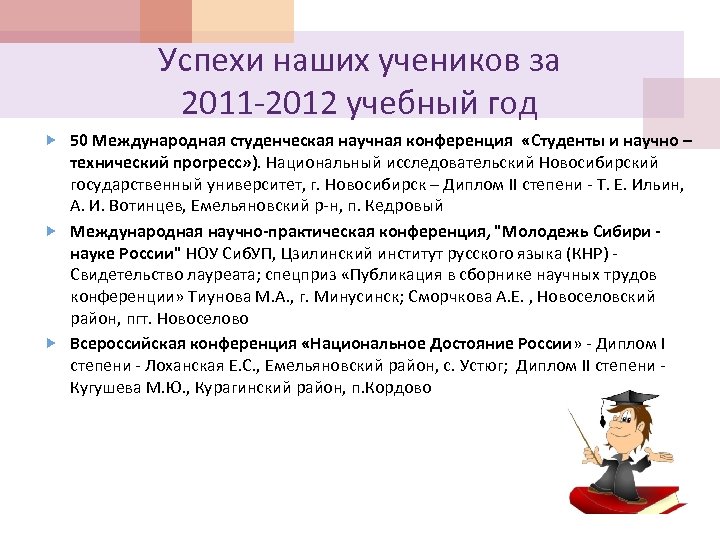 Успехи наших учеников за 2011-2012 учебный год

50 Международная студенческая научная конференция «Студенты и научно – технический прогресс»). Национальный исследовательский Новосибирский государственный университет, г. Новосибирск – Диплом II степени - Т. Е. Ильин, А. И. Вотинцев, Емельяновский р-н, п. Кедровый

Международная научно-практическая конференция, "Молодежь Сибири - науке России" НОУ СибУП, Цзилинский институт русского языка (КНР) - Свидетельство лауреата; спецприз «Публикация в сборнике научных трудов конференции» Тиунова М.А., г. Минусинск; Сморчкова А.Е. , Новоселовский район, пгт. Новоселово

Всероссийская конференция «Национальное Достояние России» - Диплом I степени - Лоханская Е.С., Емельяновский район, с. Устюг; Диплом II степени - Кугушева М.Ю., Курагинский район, п.Кордово